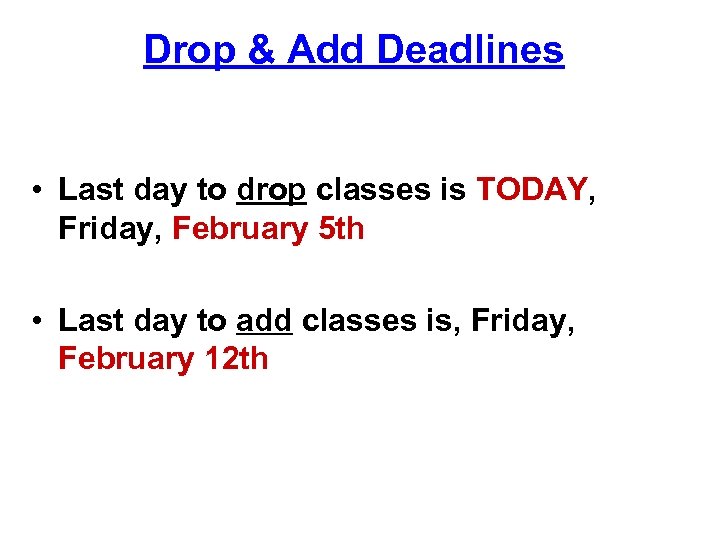 Drop & Add Deadlines

• Last day to drop classes is TODAY, Friday, February 5th

• Last day to add classes is, Friday, February 12th